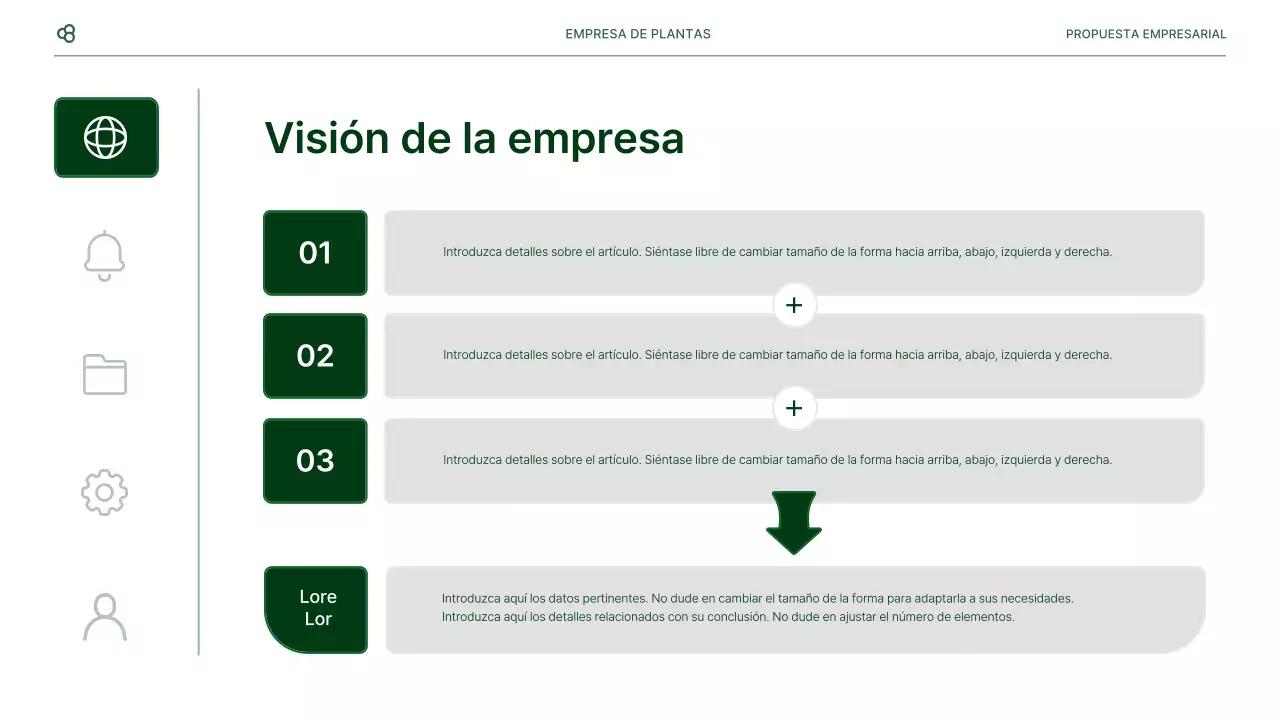 EMPRESA DE PLANTAS

PROPUESTA EMPRESARIAL

Visión de la empresa

01

Introduzca detalles sobre el artículo. Siéntase libre de cambiar tamaño de la forma hacia arriba, abajo, izquierda y derecha.

+

02

Introduzca detalles sobre el artículo. Siéntase libre de cambiar tamaño de la forma hacia arriba, abajo, izquierda y derecha.

+

03

Introduzca detalles sobre el artículo. Siéntase libre de cambiar tamaño de la forma hacia arriba, abajo, izquierda y derecha.

Lore Lor

Introduzca aquí los datos pertinentes. No dude en cambiar el tamaño de la forma para adaptarla a sus necesidades. Introduzca aquí los detalles relacionados con su conclusión. No dude en ajustar el número de elementos.